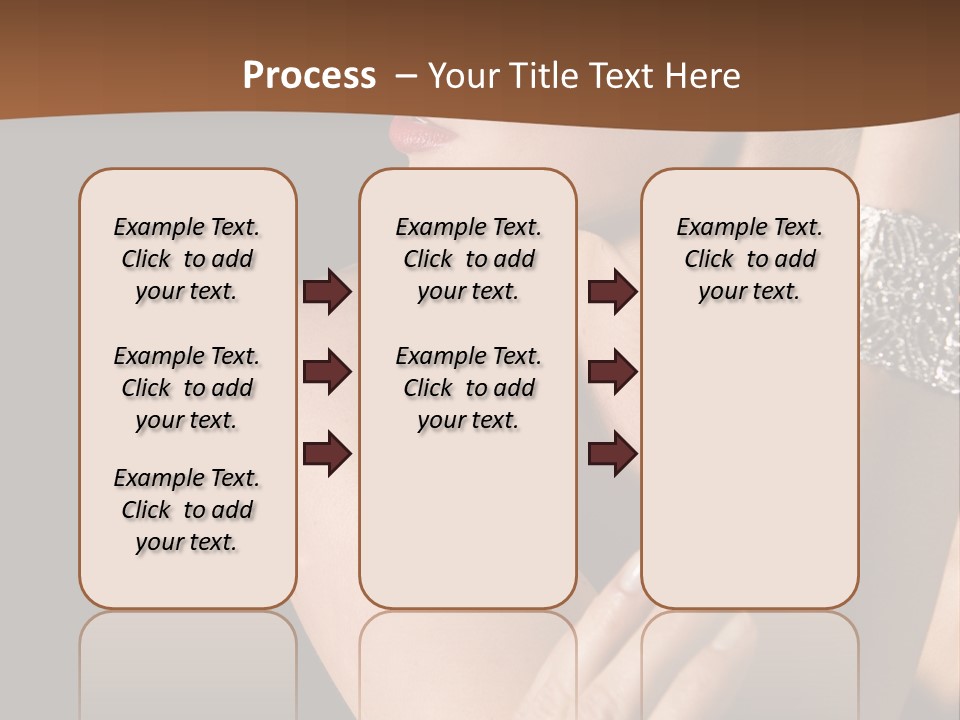 Process – Your Title Text Here

Example Text. Click to add your text.

Example Text. Click to add your text.

Example Text. Click to add your text.

Example Text. Click to add your text.

Example Text. Click to add your text.

Example Text. Click to add your text.